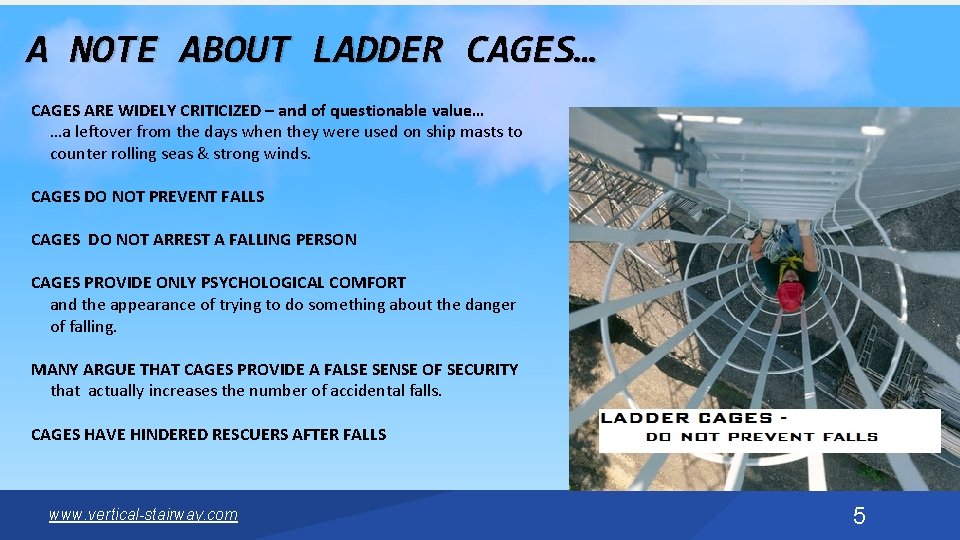 A NOTE ABOUT LADDER CAGES…

CAGES ARE WIDELY CRITICIZED – and of questionable value… …a leftover from the days when they were used on ship masts to counter rolling seas & strong winds.

CAGES DO NOT PREVENT FALLS

CAGES DO NOT ARREST A FALLING PERSON

CAGES PROVIDE ONLY PSYCHOLOGICAL COMFORT and the appearance of trying to do something about the danger of falling.

MANY ARGUE THAT CAGES PROVIDE A FALSE SENSE OF SECURITY that actually increases the number of accidental falls.

CAGES HAVE HINDERED RESCUERS AFTER FALLS

LADDER CAGES - DO NOT PREVENT FALLS

www.vertical-stairway.com

5